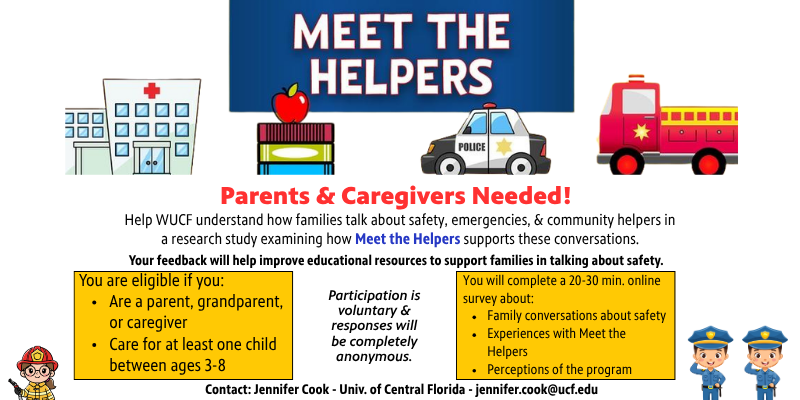 MEET THE HELPERS

POLICE

Parents & Caregivers Needed!

Help WUCF understand how families talk about safety, emergencies, & community helpers in a research study examining how Meet the Helpers supports these conversations.

Your feedback will help improve educational resources to support families in talking about safety.

You are eligible if you:
- Are a parent, grandparent, or caregiver
- Care for at least one child between ages 3-8

Participation is voluntary & responses will be completely anonymous.

You will complete a 20-30 min. online survey about:
- Family conversations about safety
- Experiences with Meet the Helpers
- Perceptions of the program

Contact: Jennifer Cook - Univ. of Central Florida - jennifer.cook@ucf.edu